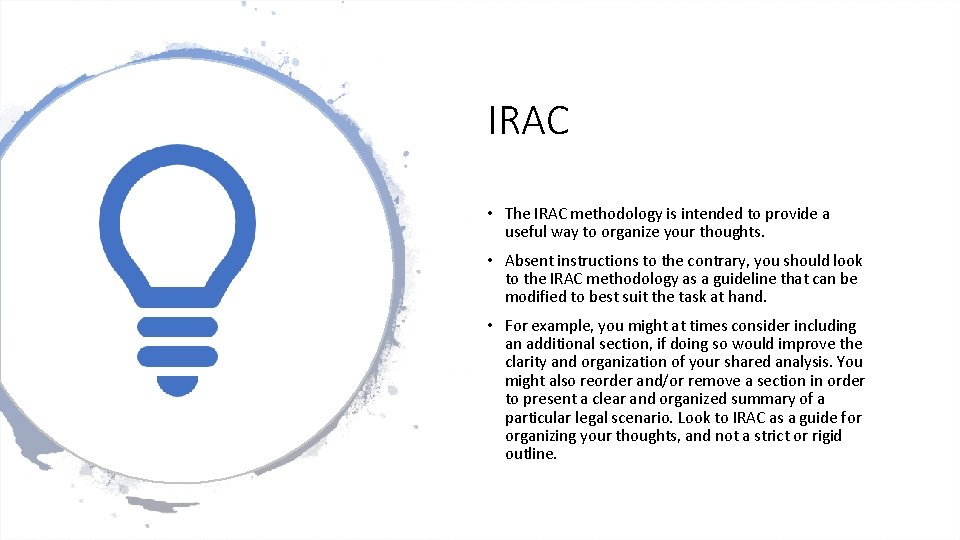 IRAC

• The IRAC methodology is intended to provide a useful way to organize your thoughts.

• Absent instructions to the contrary, you should look to the IRAC methodology as a guideline that can be modified to best suit the task at hand.

• For example, you might at times consider including an additional section, if doing so would improve the clarity and organization of your shared analysis. You might also reorder and/or remove a section in order to present a clear and organized summary of a particular legal scenario. Look to IRAC as a guide for organizing your thoughts, and not a strict or rigid outline.